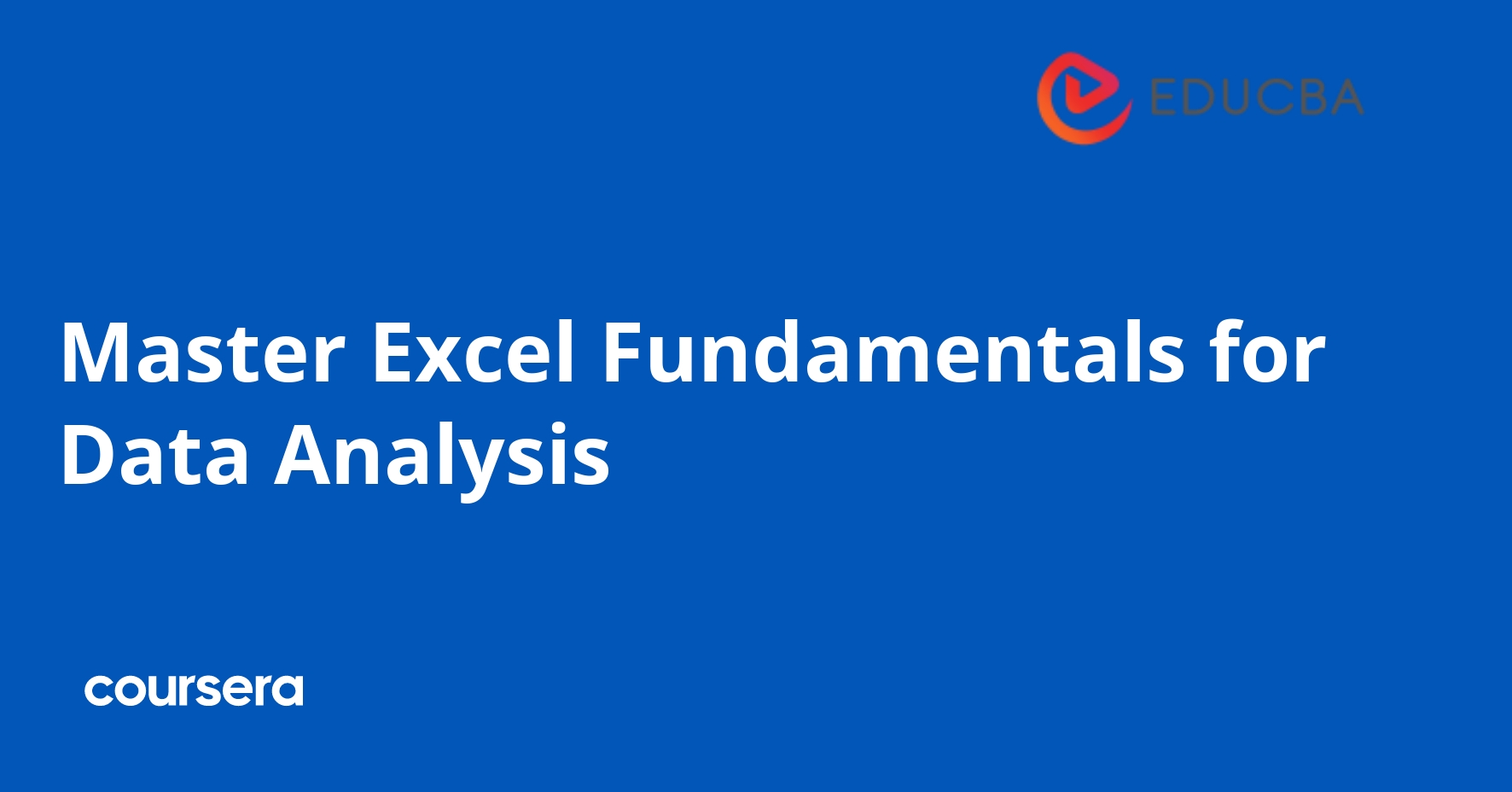 EDUCBA

Master Excel Fundamentals for Data Analysis

coursera